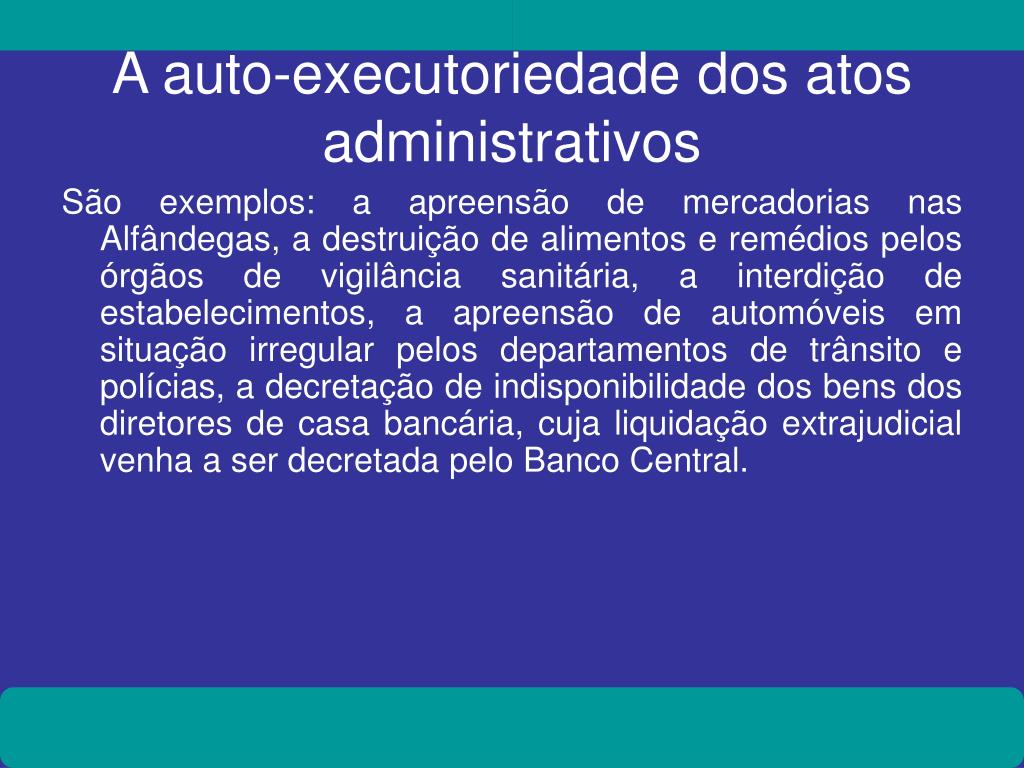 A auto-executoriedade dos atos administrativos

São exemplos: a apreensão de mercadorias nas Alfândegas, a destruição de alimentos e remédios pelos órgãos de vigilância sanitária, a interdição de estabelecimentos, a apreensão de automóveis em situação irregular pelos departamentos de trânsito e polícias, a decretação de indisponibilidade dos bens dos diretores de casa bancária, cuja liquidação extrajudicial venha a ser decretada pelo Banco Central.